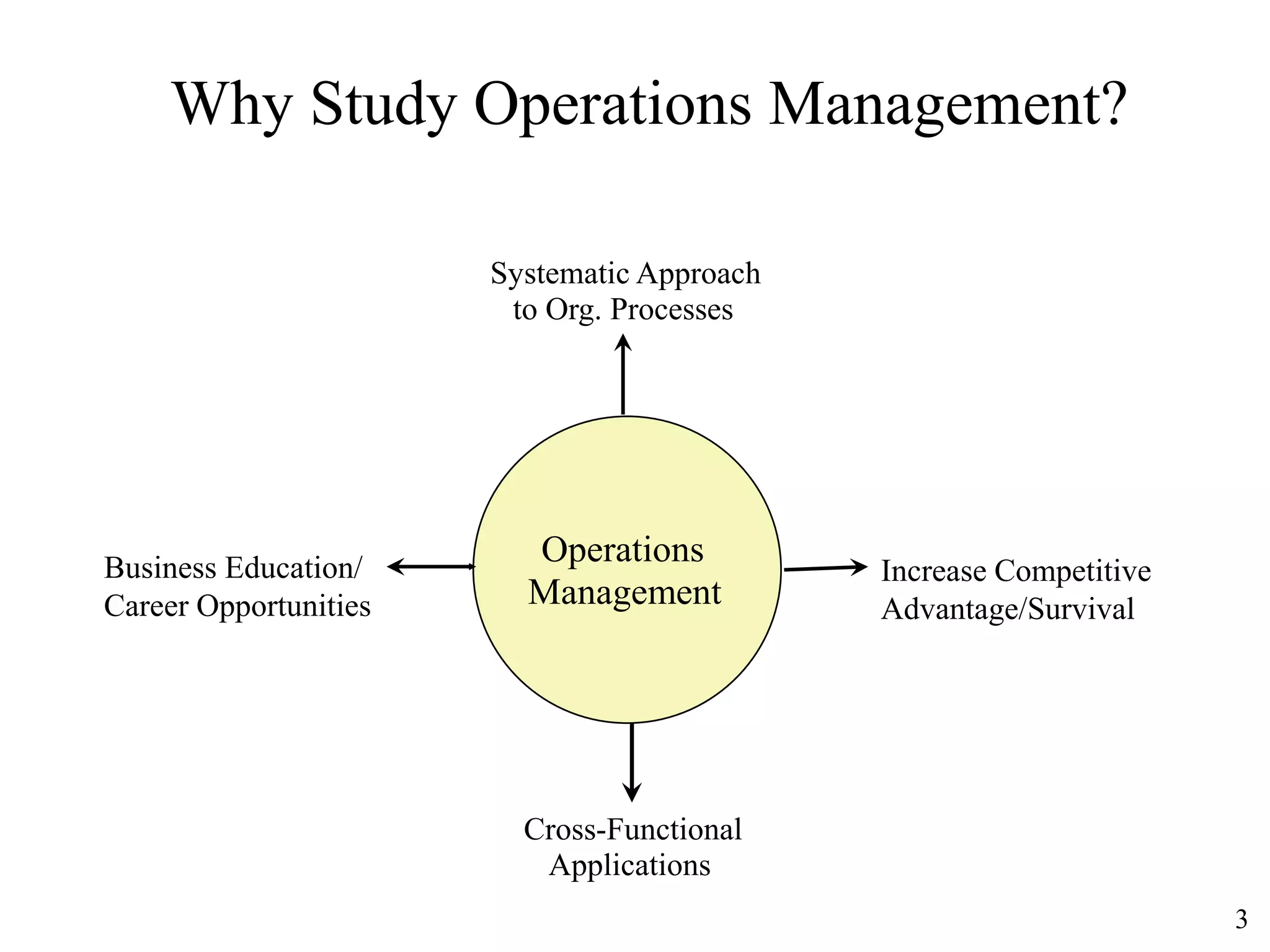 Why Study Operations Management?

Systematic Approach to Org. Processes

Business Education/ Career Opportunities

Operations Management

Increase Competitive Advantage/Survival

Cross-Functional Applications

3